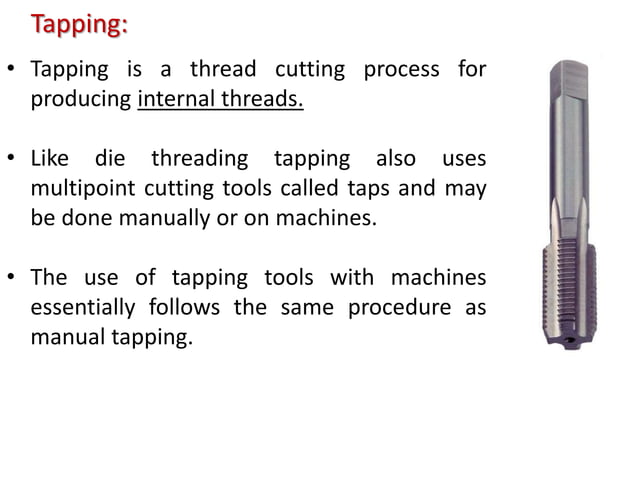 Tapping:

• Tapping is a thread cutting process for producing internal threads.

• Like die threading tapping also uses multipoint cutting tools called taps and may be done manually or on machines.

• The use of tapping tools with machines essentially follows the same procedure as manual tapping.